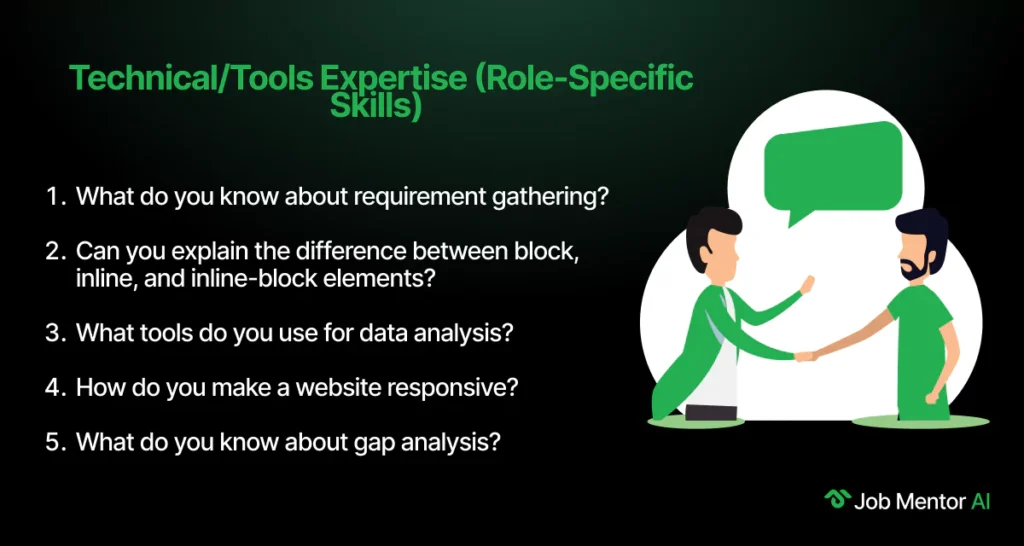 Technical/Tools Expertise (Role-Specific Skills)

1. What do you know about requirement gathering?

2. Can you explain the difference between block, inline, and inline-block elements?

3. What tools do you use for data analysis?

4. How do you make a website responsive?

5. What do you know about gap analysis?

Job Mentor AI